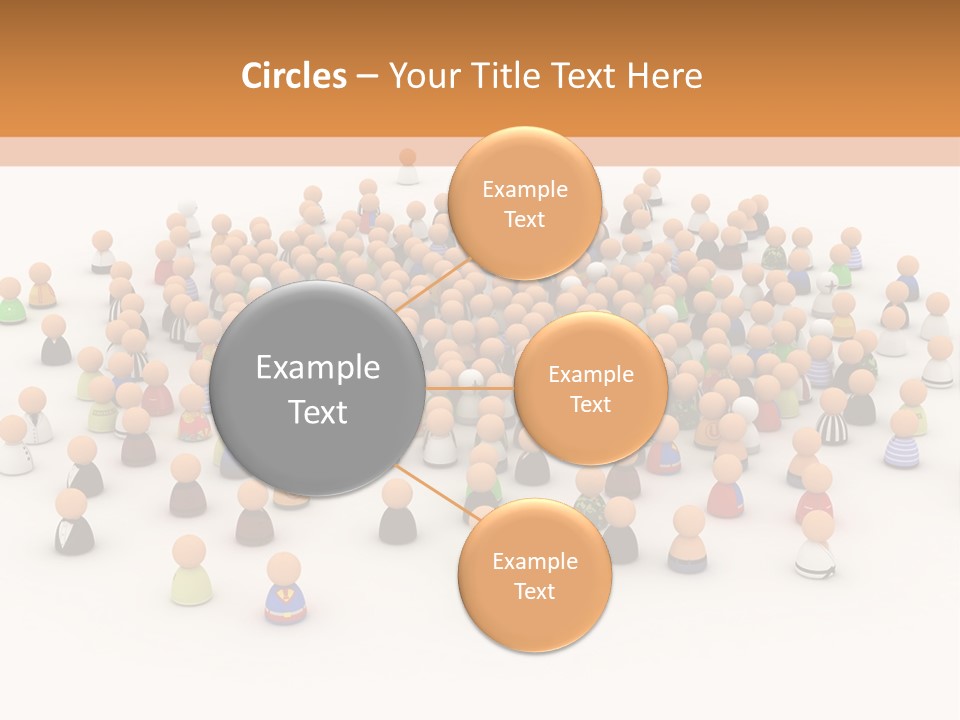 Circles – Your Title Text Here

Example Text

Example Text

Example Text

Example Text